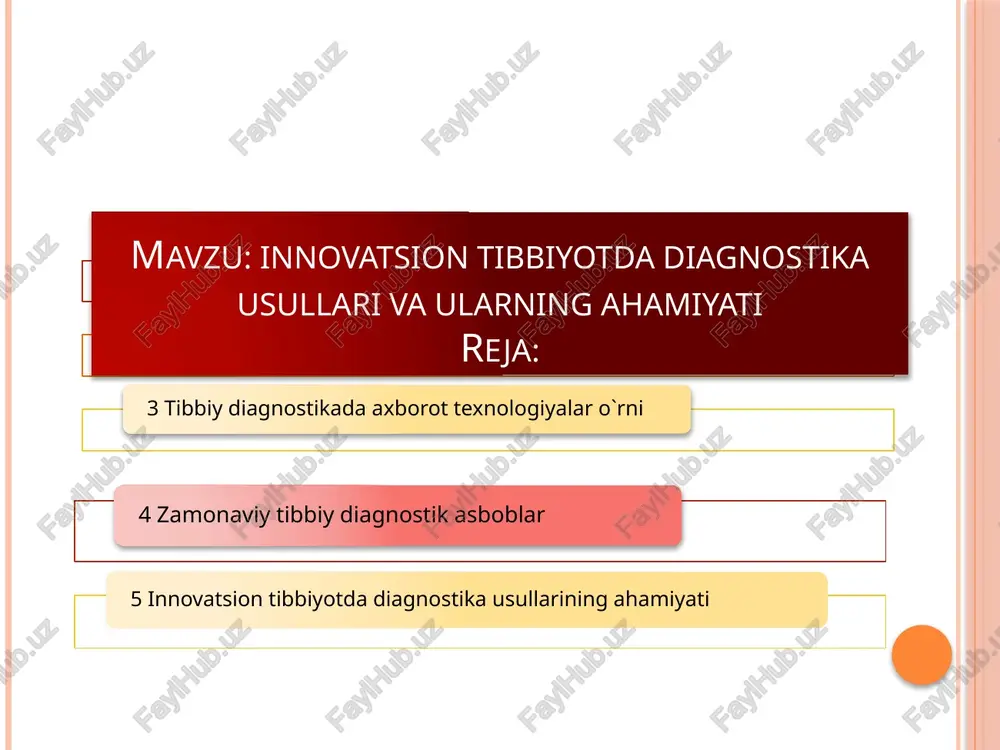 FaylHub.uz

MAVZU: INNOVATSION TIBBIYOTDA DIAGNOSTIKA USULLARI VA ULARNING AHAMIYATI
REJA:

3 Tibbiy diagnostikada axborot texnologiyalar o`rni

4 Zamonaviy tibbiy diagnostik asboblar

5 Innovatsion tibbiyotda diagnostika usullarining ahamiyati